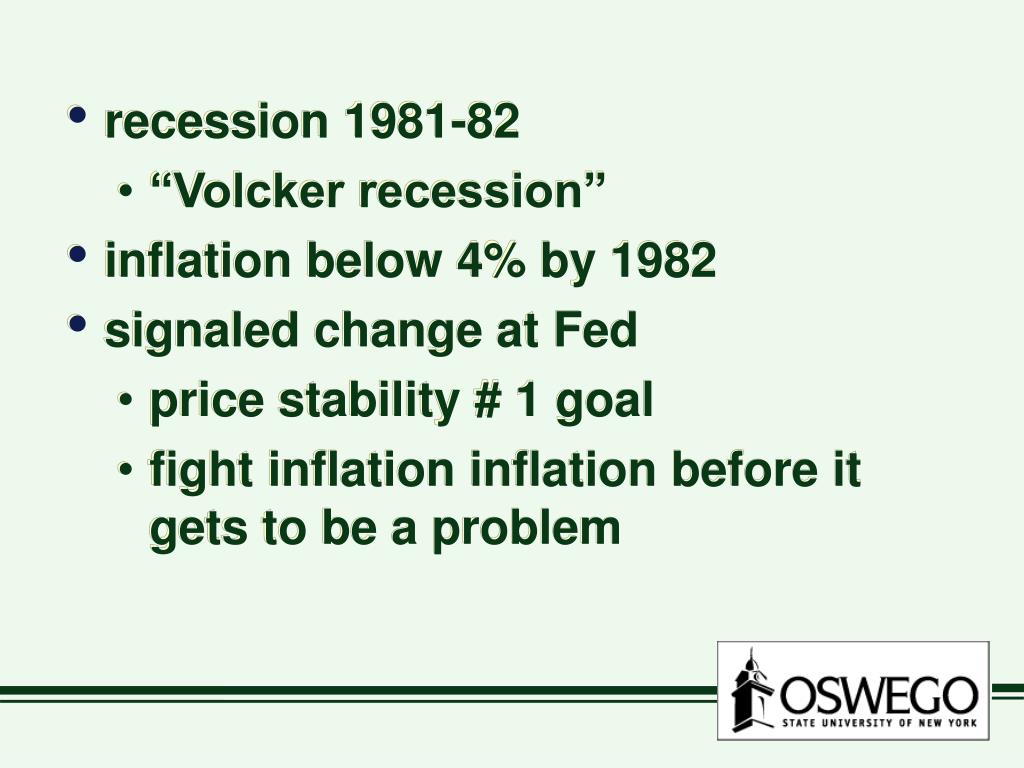 • recession 1981-82
  • “Volcker recession”
• inflation below 4% by 1982
• signaled change at Fed
  • price stability # 1 goal
  • fight inflation inflation before it gets to be a problem

OSWEGO
STATE UNIVERSITY OF NEW YORK